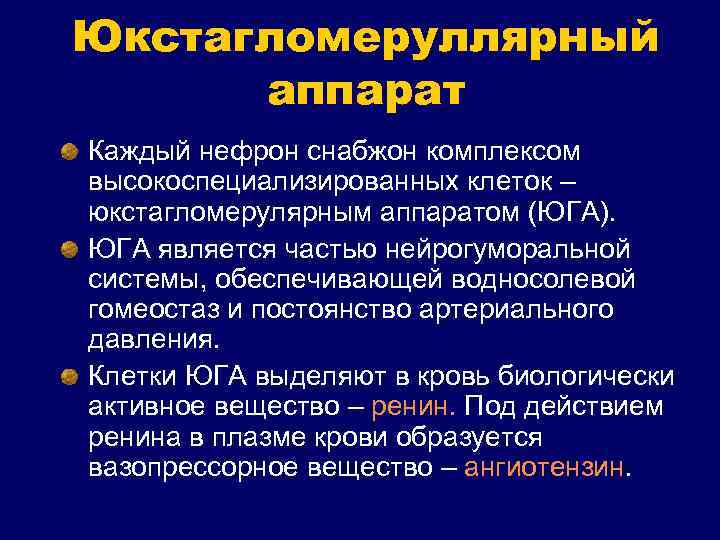 Юкстагломеруллярный аппарат

Каждый нефрон снабжон комплексом высокоспециализированных клеток – юкстагломерулярным аппаратом (ЮГА).

ЮГА является частью нейрогуморальной системы, обеспечивающей водносолевой гомеостаз и постоянство артериального давления.

Клетки ЮГА выделяют в кровь биологически активное вещество – ренин. Под действием ренина в плазме крови образуется вазопрессорное вещество – ангиотензин.